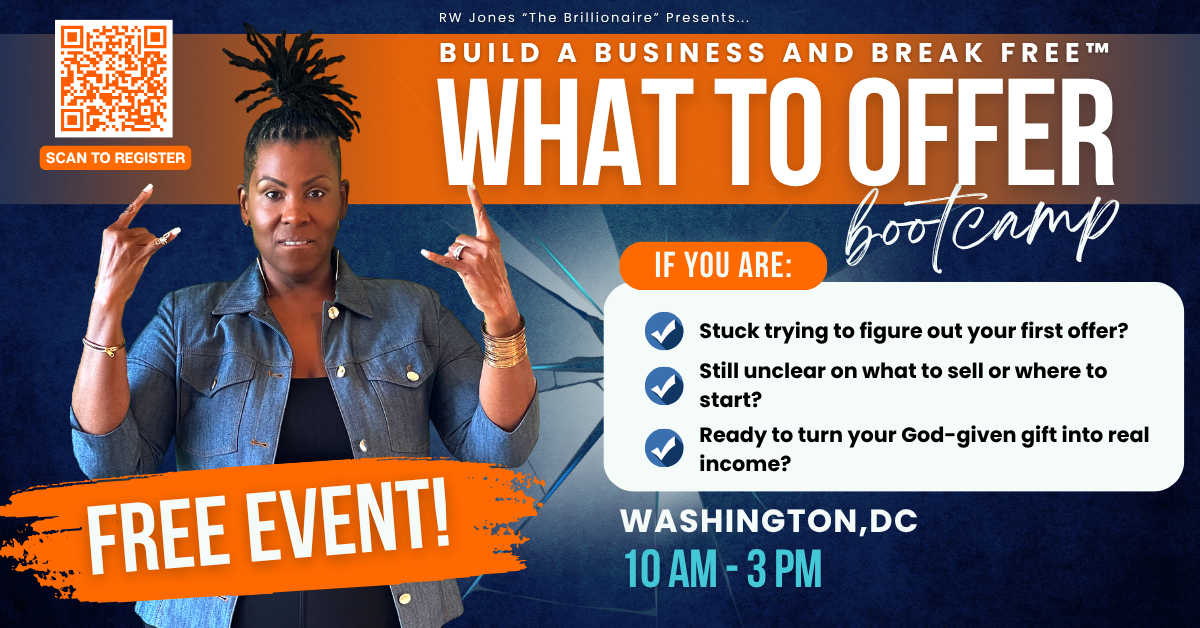 SCAN TO REGISTER

RW Jones "The Brillionaire" Presents...

BUILD A BUSINESS AND BREAK FREE™

WHAT TO OFFER

bootcamp

IF YOU ARE:

Stuck trying to figure out your first offer?

Still unclear on what to sell or where to start?

Ready to turn your God-given gift into real income?

FREE EVENT!

WASHINGTON,DC

10 AM - 3 PM